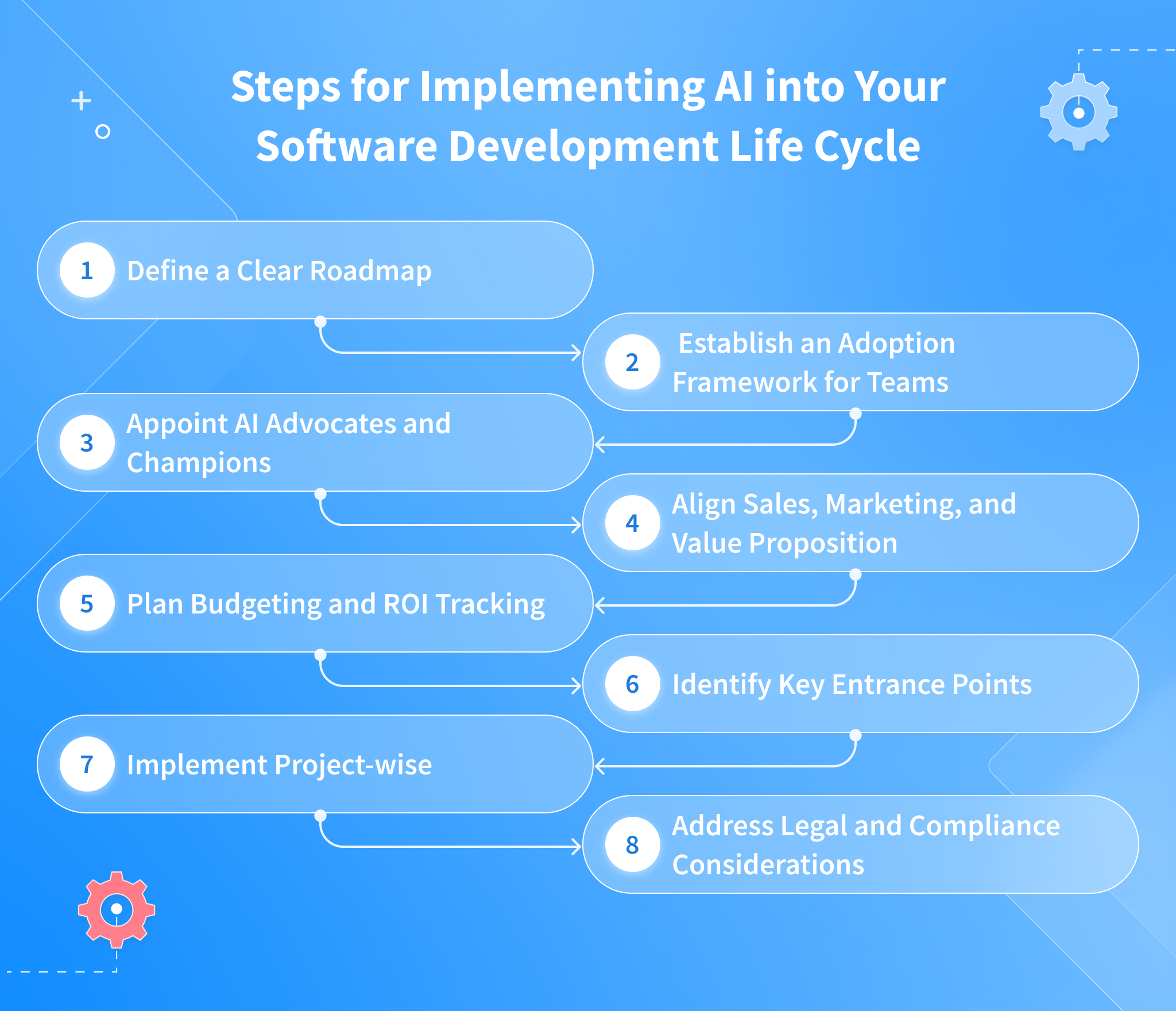 Steps for Implementing AI into Your Software Development Life Cycle

1 Define a Clear Roadmap

2 Establish an Adoption Framework for Teams

3 Appoint AI Advocates and Champions

4 Align Sales, Marketing, and Value Proposition

5 Plan Budgeting and ROI Tracking

6 Identify Key Entrance Points

7 Implement Project-wise

8 Address Legal and Compliance Considerations